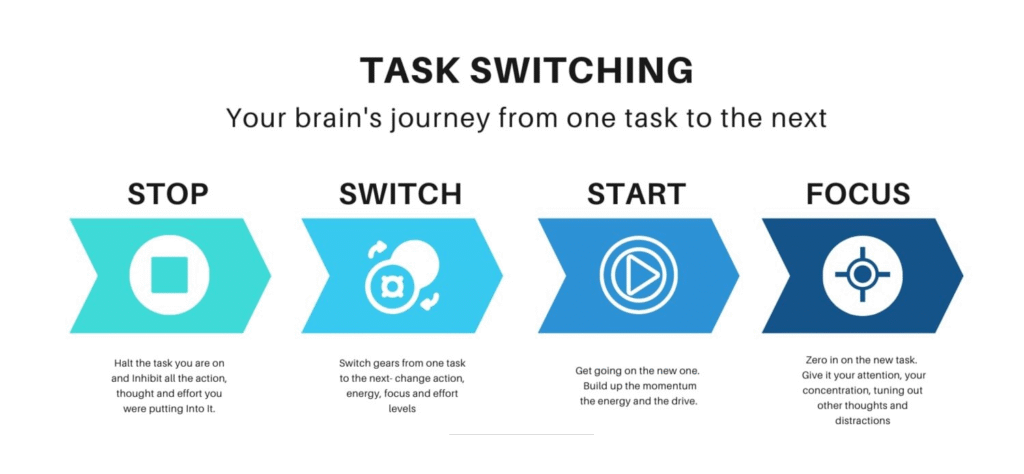 TASK SWITCHING

Your brain's journey from one task to the next

STOP

Halt the task you are on and Inhibit all the action, thought and effort you were putting Into It.

SWITCH

Switch gears from one task to the next- change action, energy, focus and effort levels

START

Get going on the new one. Build up the momentum the energy and the drive.

FOCUS

Zero in on the new task. Give it your attention, your concentration, tuning out other thoughts and distractions